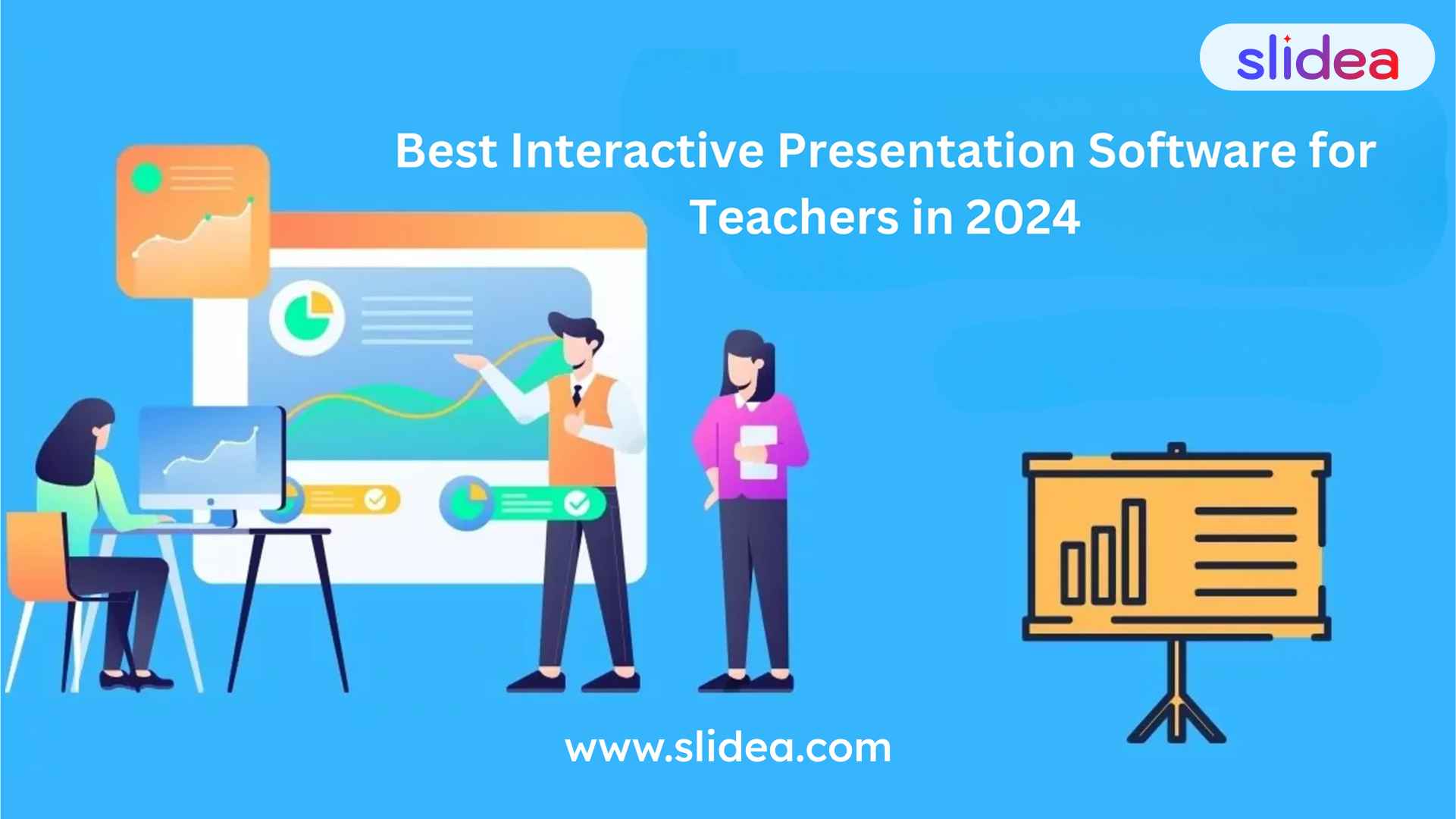 slidea

Best Interactive Presentation Software for Teachers in 2024

www.slidea.com